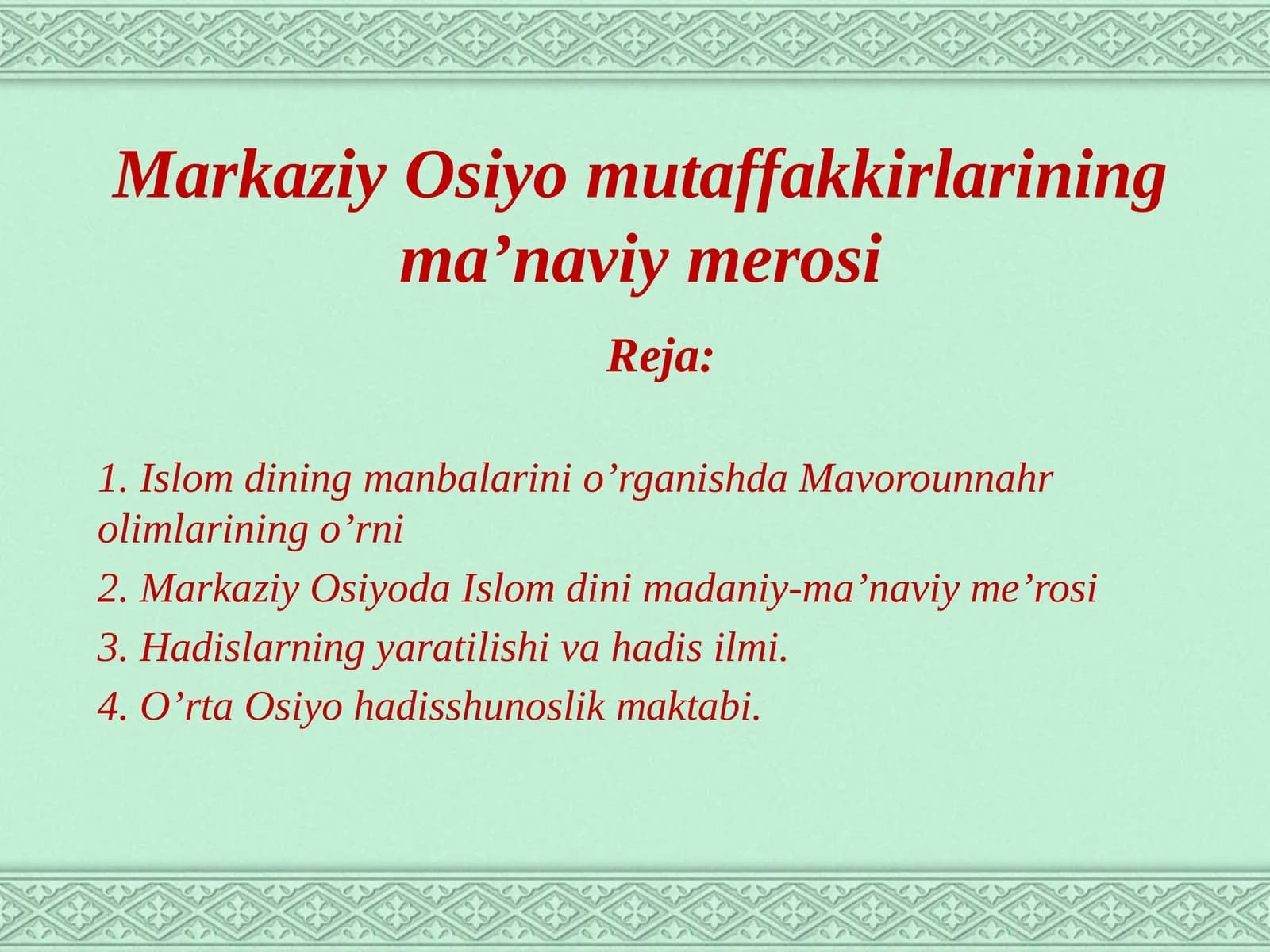 Markaziy Osiyo mutaffakkirlarining ma’naviy merosi

Reja:

1. Islom dining manbalarini o’rganishda Mavorounnahr olimlarining o’rni

2. Markaziy Osiyoda Islom dini madaniy-ma’naviy me’rosi

3. Hadislarning yaratilishi va hadis ilmi.

4. O’rta Osiyo hadisshunoslik maktabi.